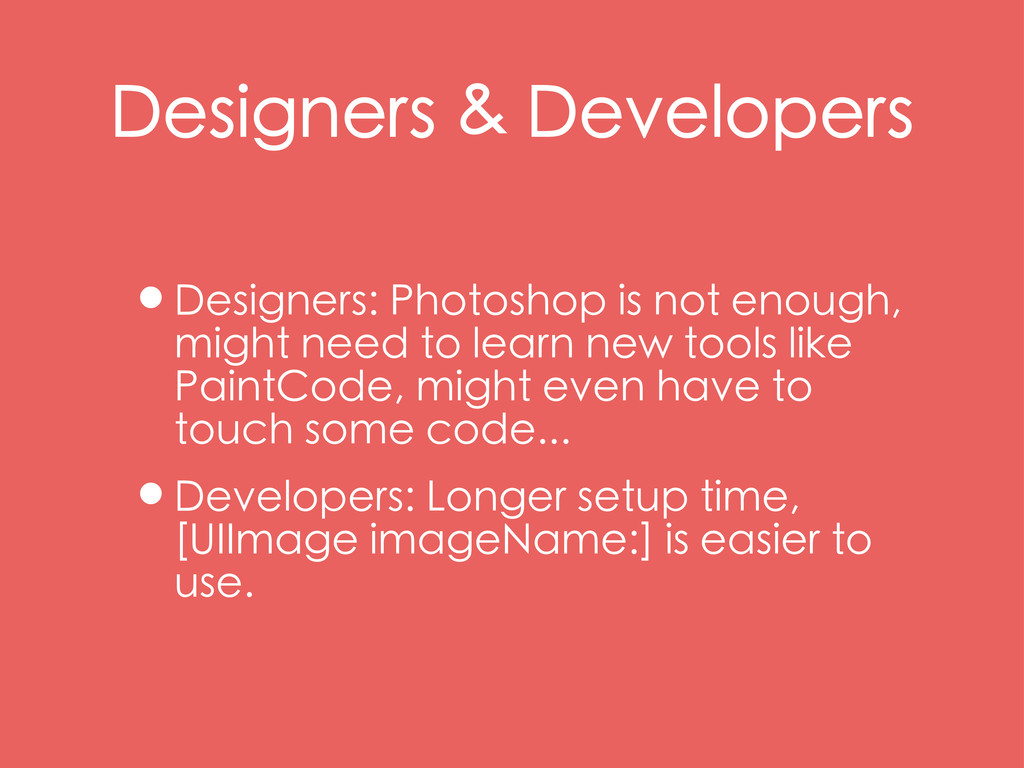 Designers & Developers

• Designers: Photoshop is not enough, might need to learn new tools like PaintCode, might even have to touch some code...

• Developers: Longer setup time, [UIImage imageName:] is easier to use.